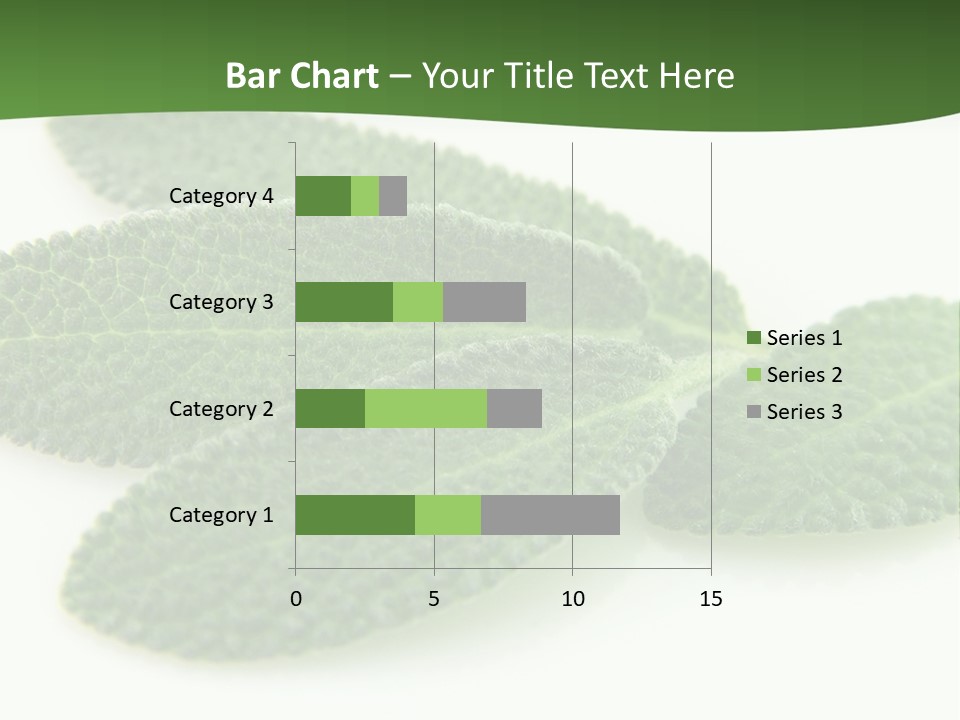 Bar Chart – Your Title Text Here

Category 4
Category 3
Category 2
Category 1

0
5
10
15

Series 1
Series 2
Series 3